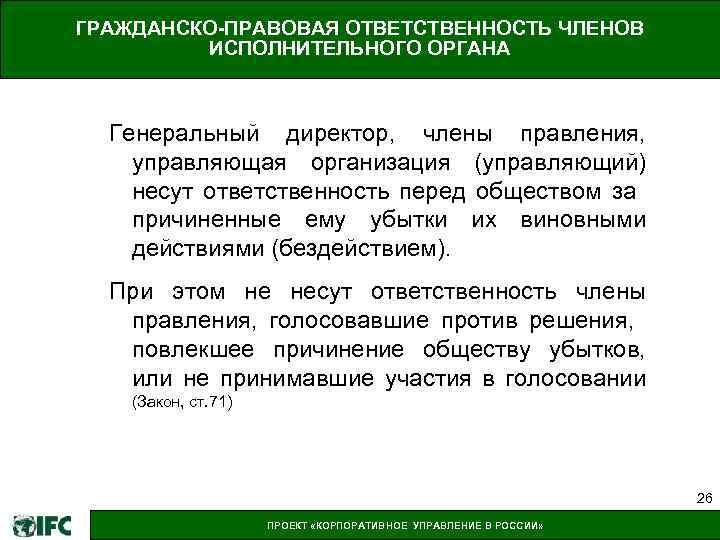 ГРАЖДАНСКО-ПРАВОВАЯ ОТВЕТСТВЕННОСТЬ ЧЛЕНОВ ИСПОЛНИТЕЛЬНОГО ОРГАНА

Генеральный директор, члены правления, управляющая организация (управляющий) несут ответственность перед обществом за причиненные ему убытки их виновными действиями (бездействием).

При этом не несут ответственность члены правления, голосовавшие против решения, повлекшее причинение обществу убытков, или не принимавшие участия в голосовании (Закон, ст.71)

26

IFC

ПРОЕКТ «КОРПОРАТИВНОЕ УПРАВЛЕНИЕ В РОССИИ»